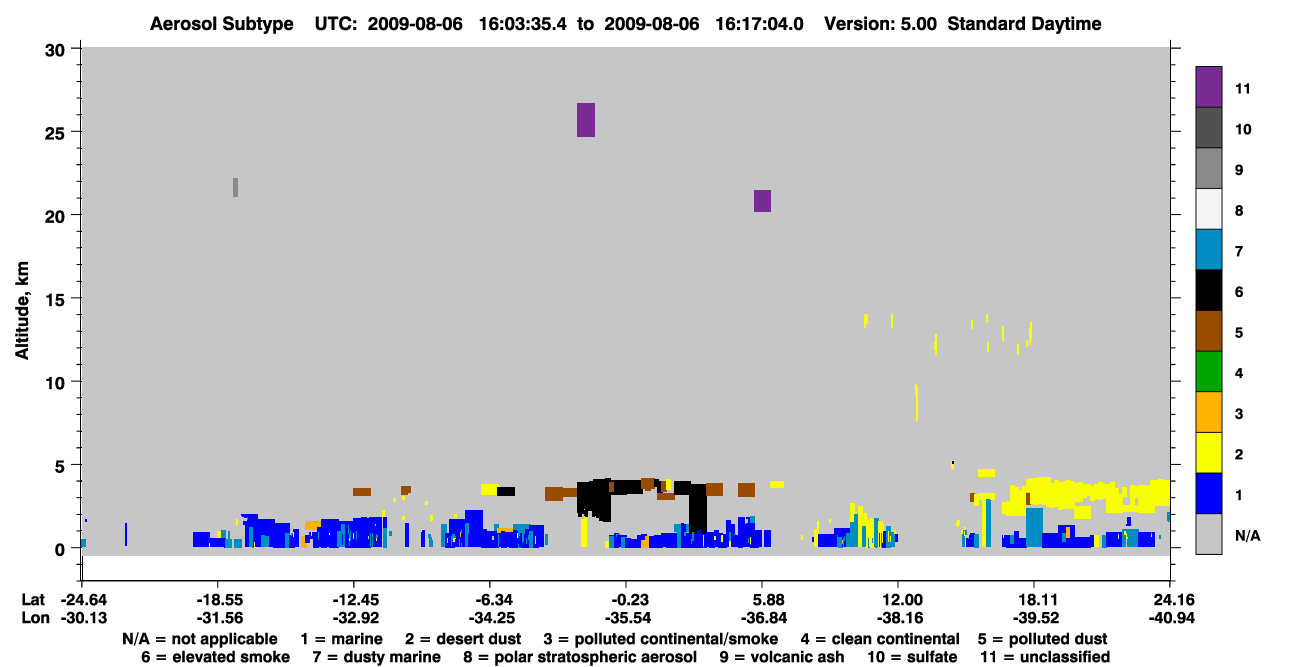 Aerosol Subtype UTC: 2009-08-06 16:03:35.4 to 2009-08-06 16:17:04.0 Version: 5.00 Standard Daytime

Altitude, km

30
25
20
15
10
5
0

11
10
9
8
7
6
5
4
3
2
1
N/A

| Lat | -24.64 | -18.55 | -12.45 | -6.34 | -0.23 | 5.88 | 12.00 | 18.11 | 24.16 |
|---|---|---|---|---|---|---|---|---|---|
| Lon | -30.13 | -31.56 | -32.92 | -34.25 | -35.54 | -36.84 | -38.16 | -39.52 | -40.94 |

N/A = not applicable 1 = marine 2 = desert dust 3 = polluted continental/smoke 4 = clean continental 5 = polluted dust
6 = elevated smoke 7 = dusty marine 8 = polar stratospheric aerosol 9 = volcanic ash 10 = sulfate 11 = unclassified